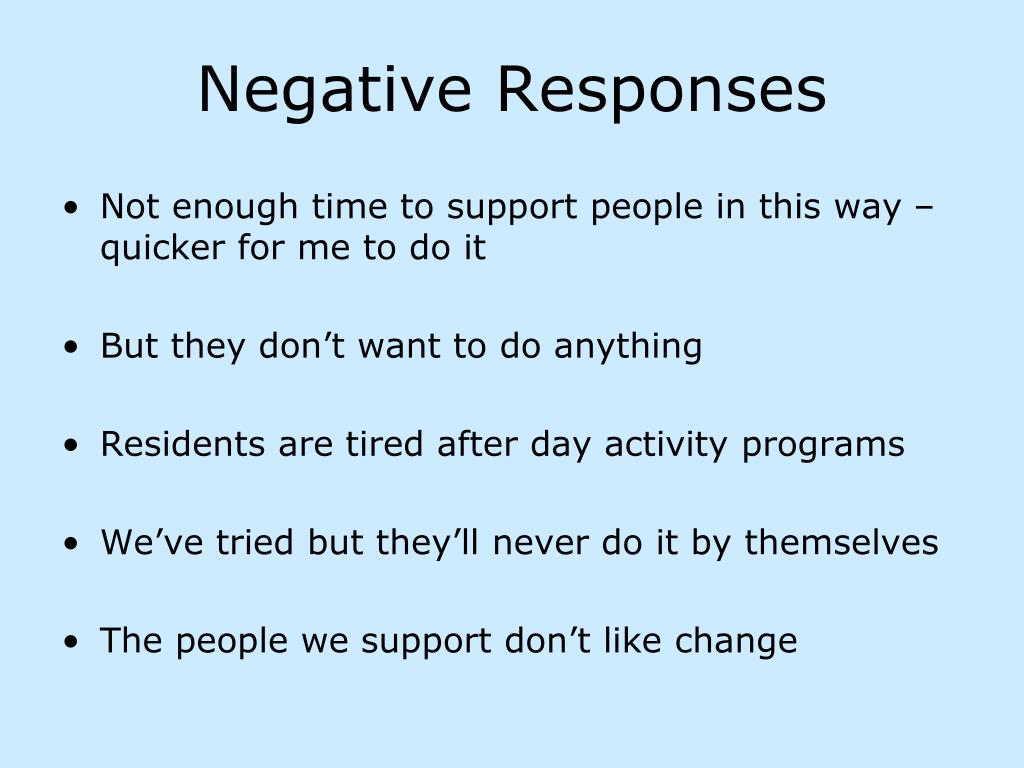 Negative Responses

• Not enough time to support people in this way – quicker for me to do it

• But they don’t want to do anything

• Residents are tired after day activity programs

• We’ve tried but they’ll never do it by themselves

• The people we support don’t like change